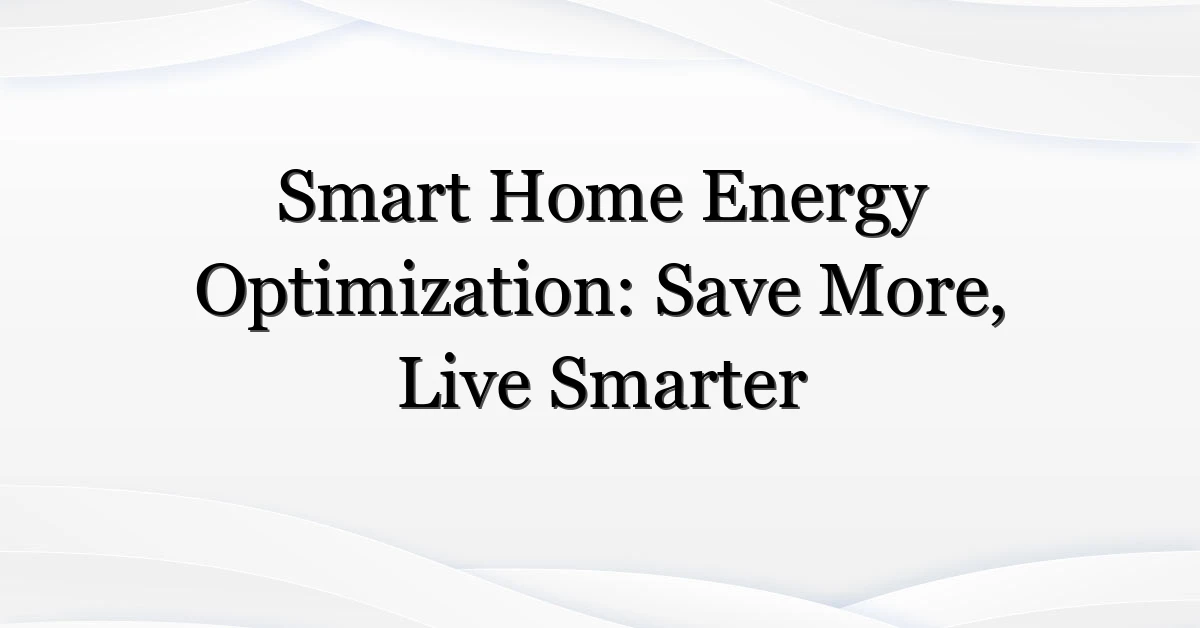 Smart Home Energy Optimization: Save More, Live Smarter